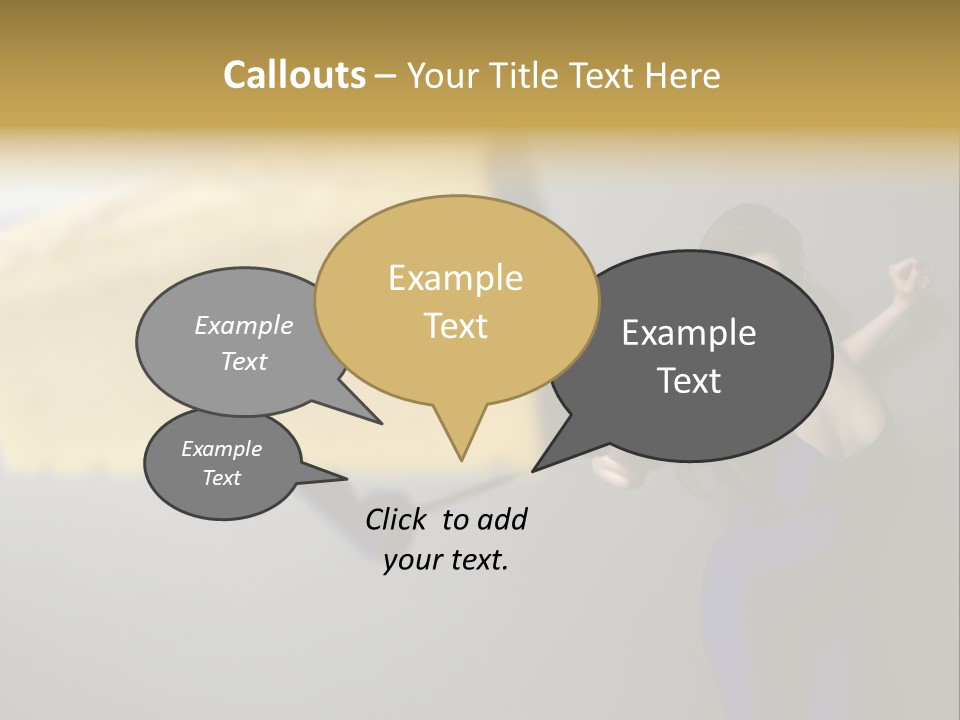 Callouts – Your Title Text Here

Example Text

Example Text

Example Text

Example Text

Click to add your text.